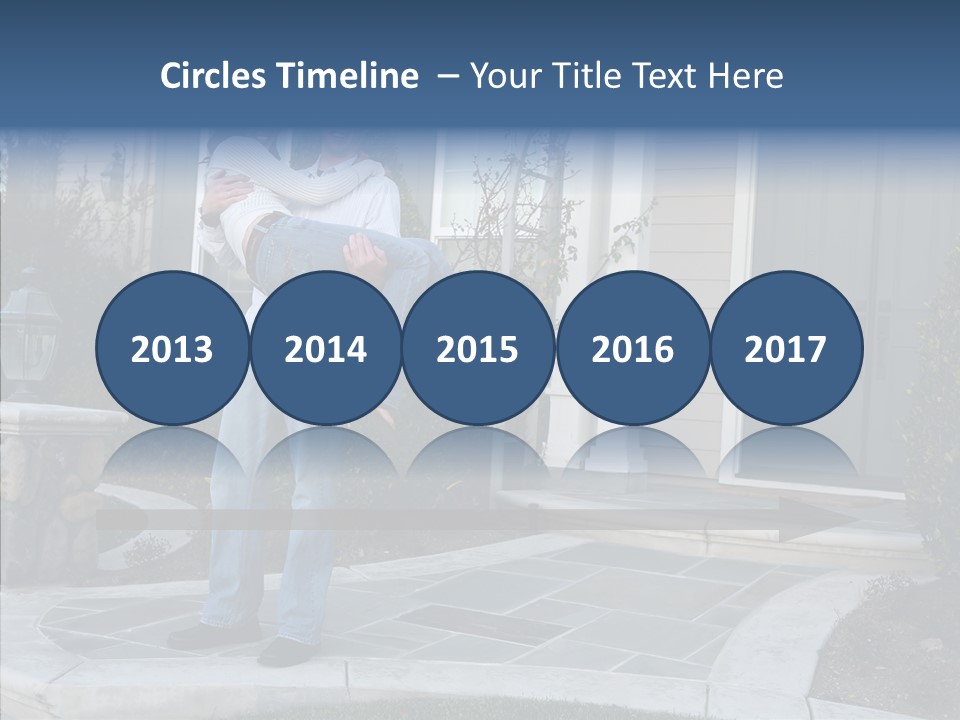 Circles Timeline – Your Title Text Here

2013

2014

2015

2016

2017